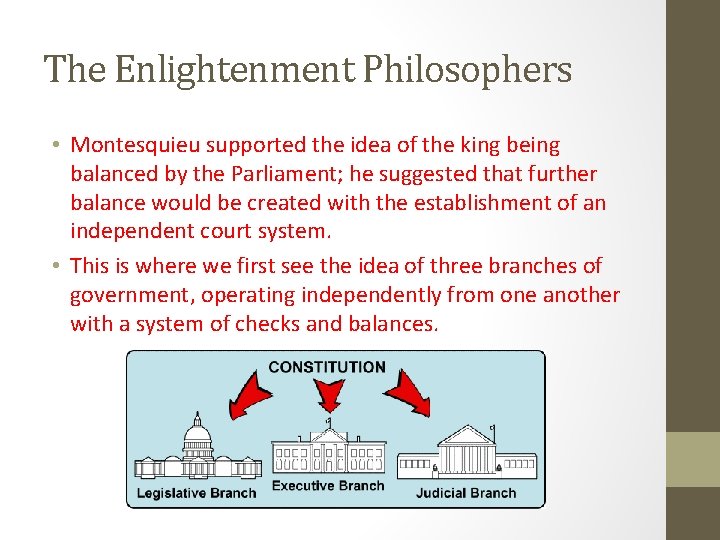 The Enlightenment Philosophers

• Montesquieu supported the idea of the king being balanced by the Parliament; he suggested that further balance would be created with the establishment of an independent court system.

• This is where we first see the idea of three branches of government, operating independently from one another with a system of checks and balances.

CONSTITUTION

Legislative Branch

Executive Branch

Judicial Branch